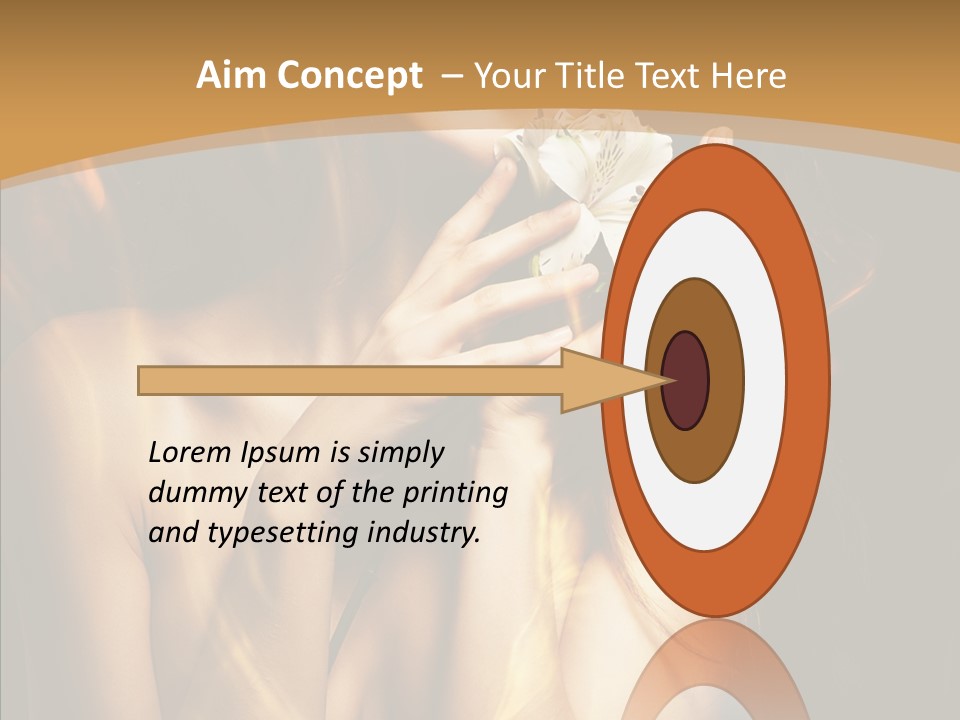 Aim Concept – Your Title Text Here

Lorem Ipsum is simply dummy text of the printing and typesetting industry.